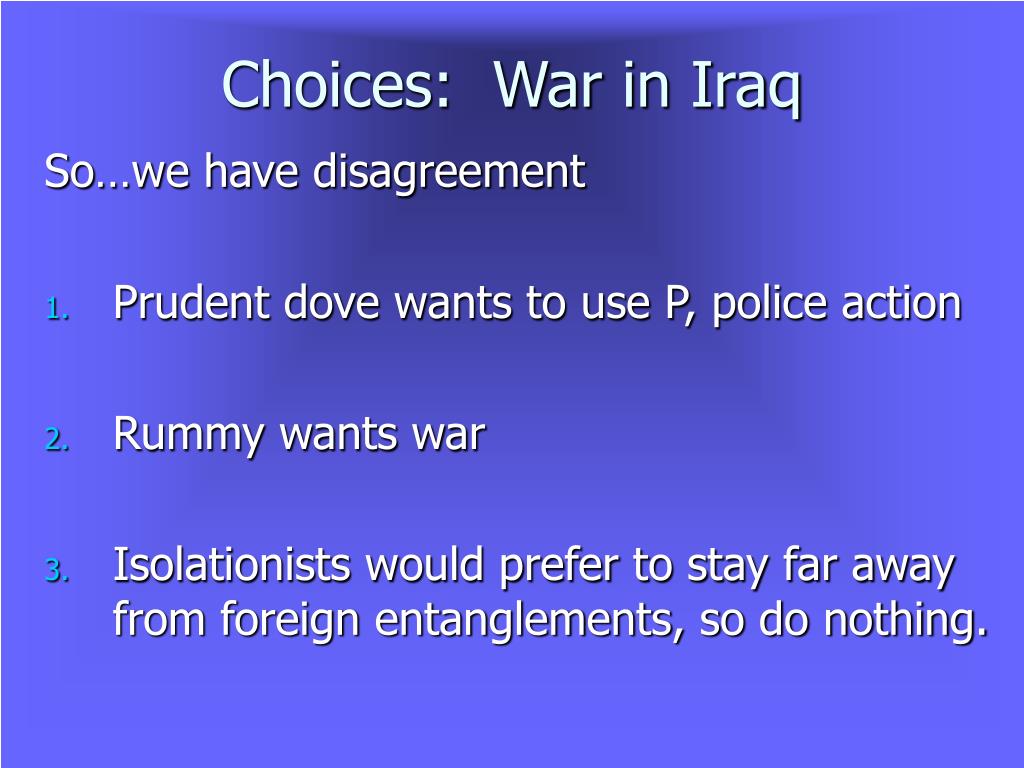 Choices: War in Iraq

So…we have disagreement

1. Prudent dove wants to use P, police action

2. Rummy wants war

3. Isolationists would prefer to stay far away from foreign entanglements, so do nothing.